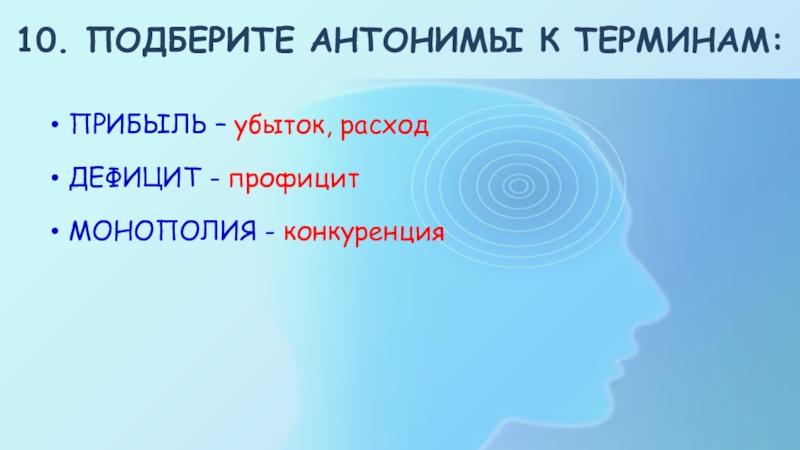 10. ПОДБЕРИТЕ АНТОНИМЫ К ТЕРМИНАМ:

• ПРИБЫЛЬ – убыток, расход

• ДЕФИЦИТ - профицит

• МОНОПОЛИЯ - конкуренция